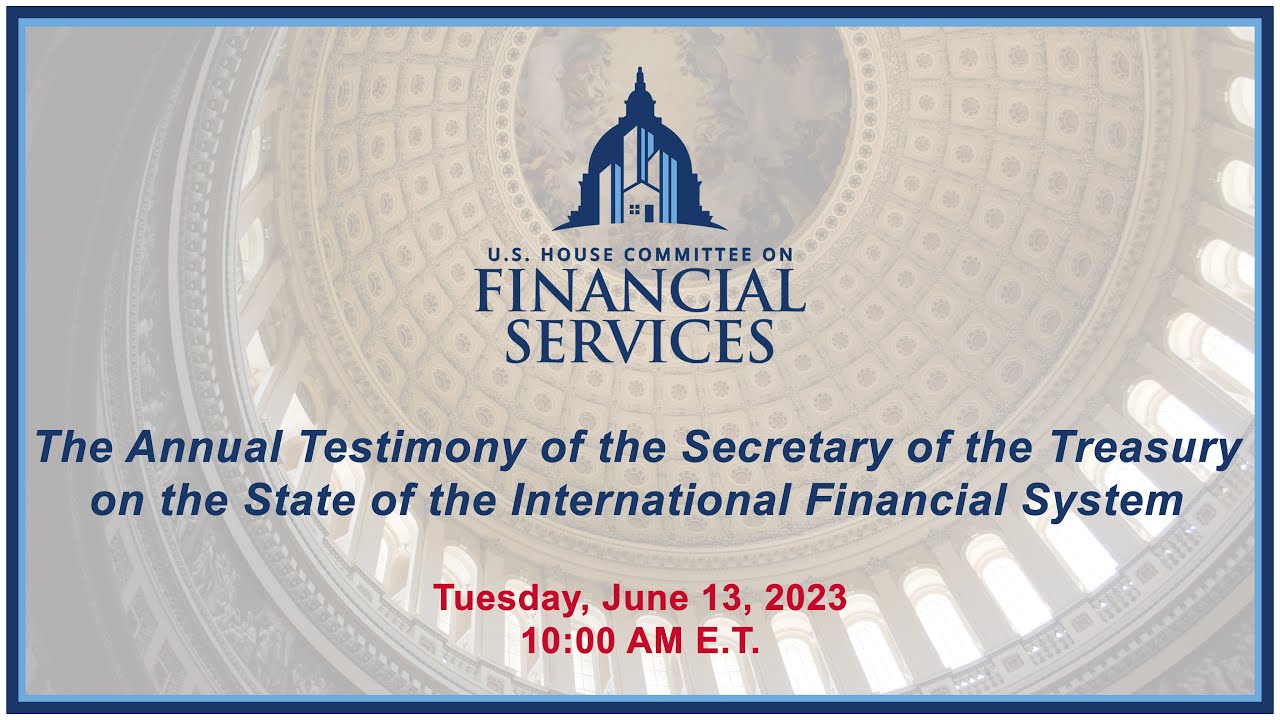 U.S. HOUSE COMMITTEE ON
FINANCIAL SERVICES

The Annual Testimony of the Secretary of the Treasury on the State of the International Financial System

Tuesday, June 13, 2023
10:00 AM E.T.